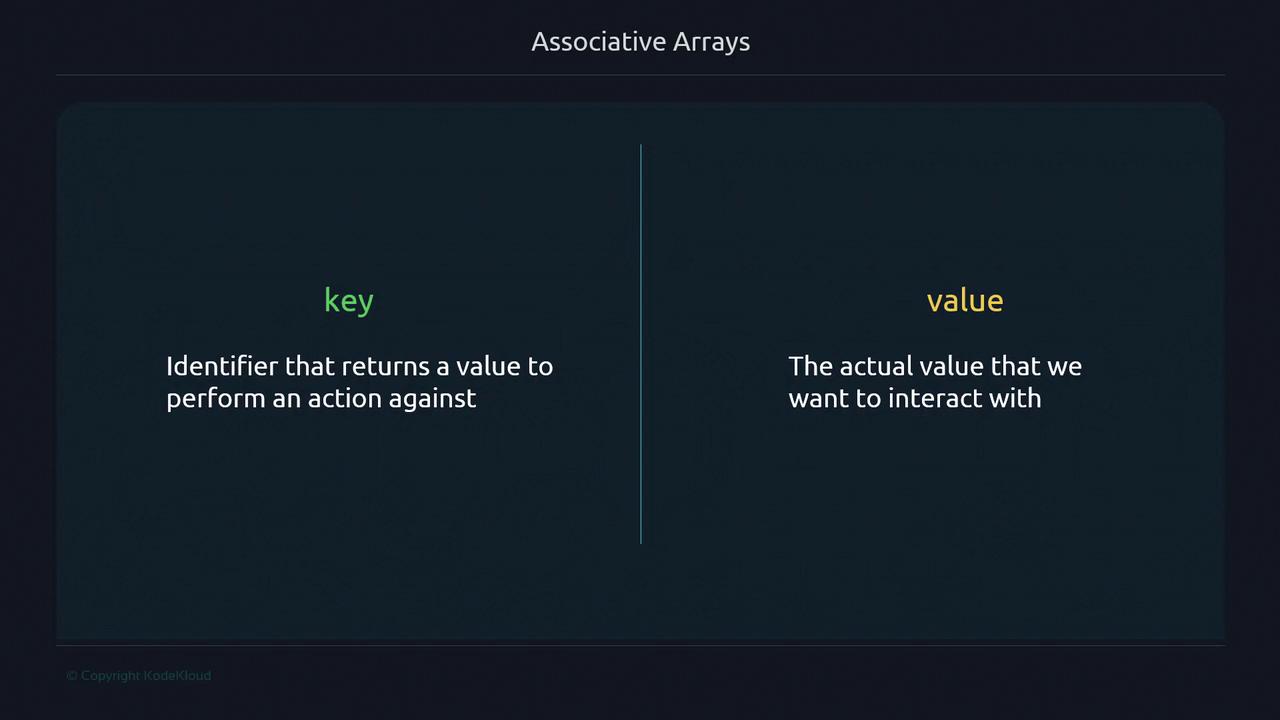 Associative Arrays

key

Identifier that returns a value to perform an action against

value

The actual value that we want to interact with

© Copyright KodeKloud